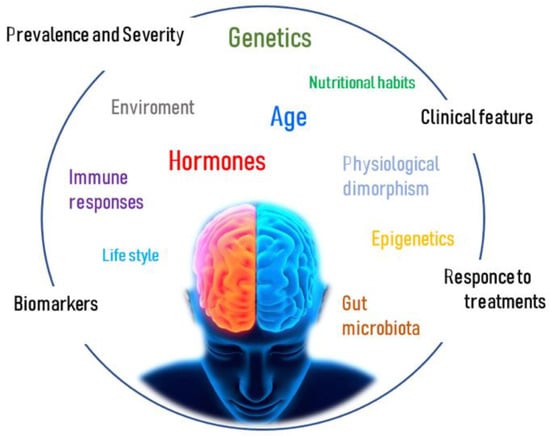 Prevalence and Severity

Genetics

Nutritional habits

Enviroment

Age

Clinical feature

Hormones

Physiological dimorphism

Immune responses

Epigenetics

Life style

Responce to treatments

Biomarkers

Gut microbiota